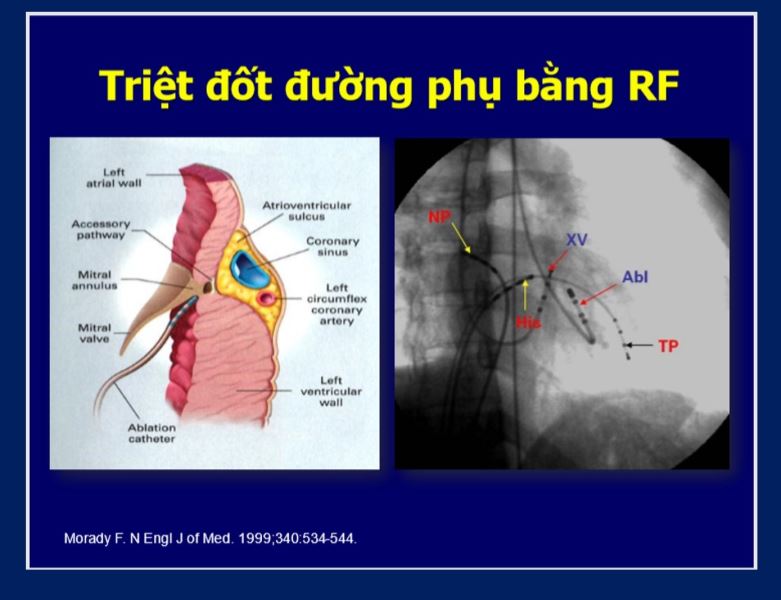 Triệt đốt đường phụ bằng RF

Left atrial wall
Accessory pathway
Mitral annulus
Mitral valve
Ablation catheter
Atrioventricular sulcus
Coronary sinus
Left circumflex coronary artery
Left ventricular wall

NP
XV
Abl
His
TP

Morady F. N Engl J of Med. 1999;340:534-544.